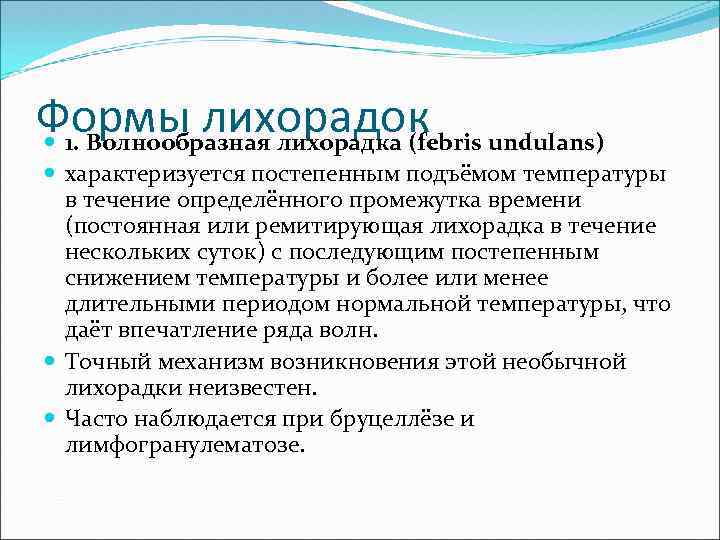 Формы лихорадок

1. Волнообразная лихорадка (febris undulans)

характеризуется постепенным подъёмом температуры в течение определённого промежутка времени (постоянная или ремитирующая лихорадка в течение нескольких суток) с последующим постепенным снижением температуры и более или менее длительными периодом нормальной температуры, что даёт впечатление ряда волн.

Точный механизм возникновения этой необычной лихорадки неизвестен.

Часто наблюдается при бруцеллёзе и лимфогранулематозе.